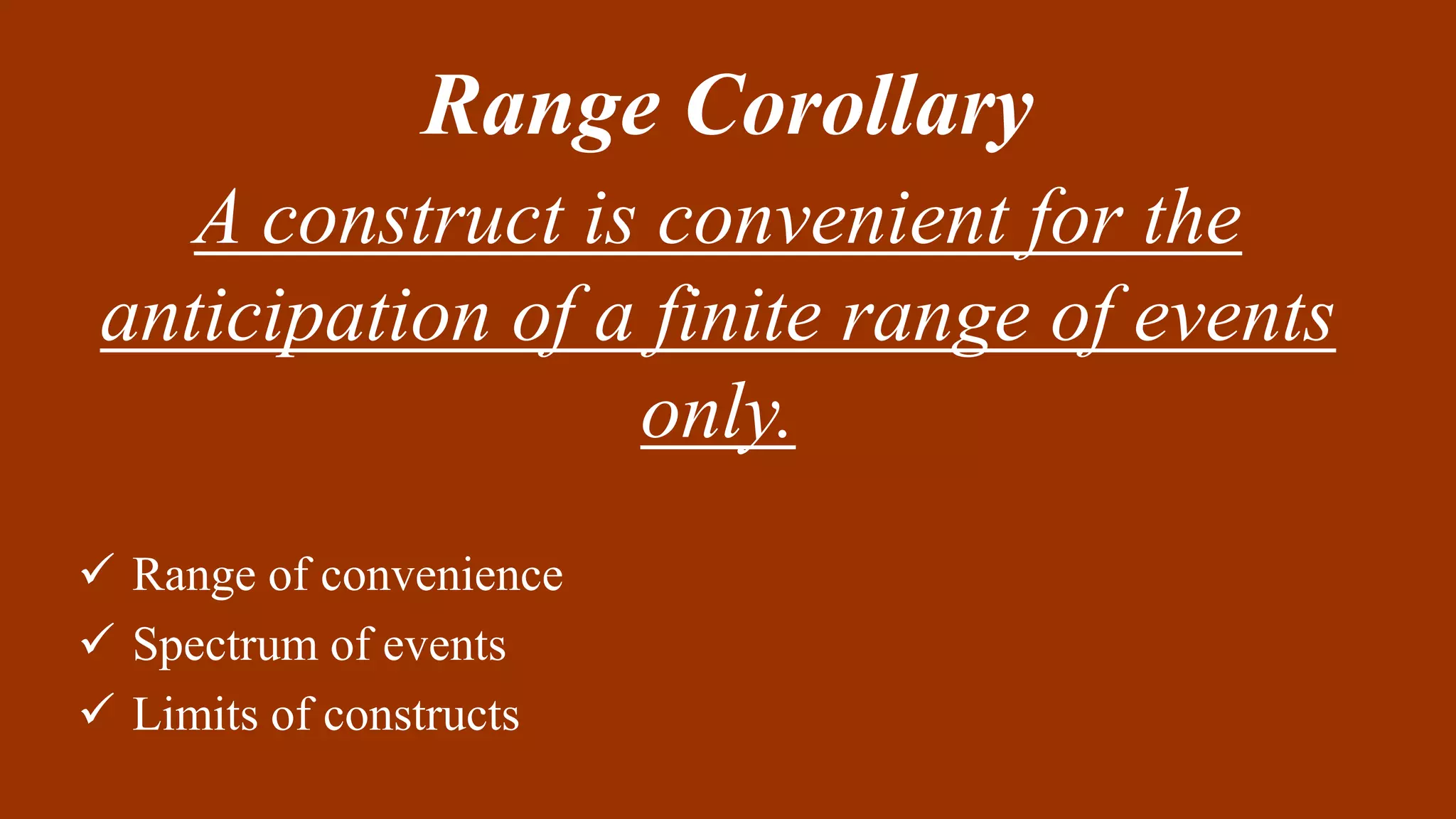 Range Corollary

A construct is convenient for the anticipation of a finite range of events only.

✓ Range of convenience
✓ Spectrum of events
✓ Limits of constructs